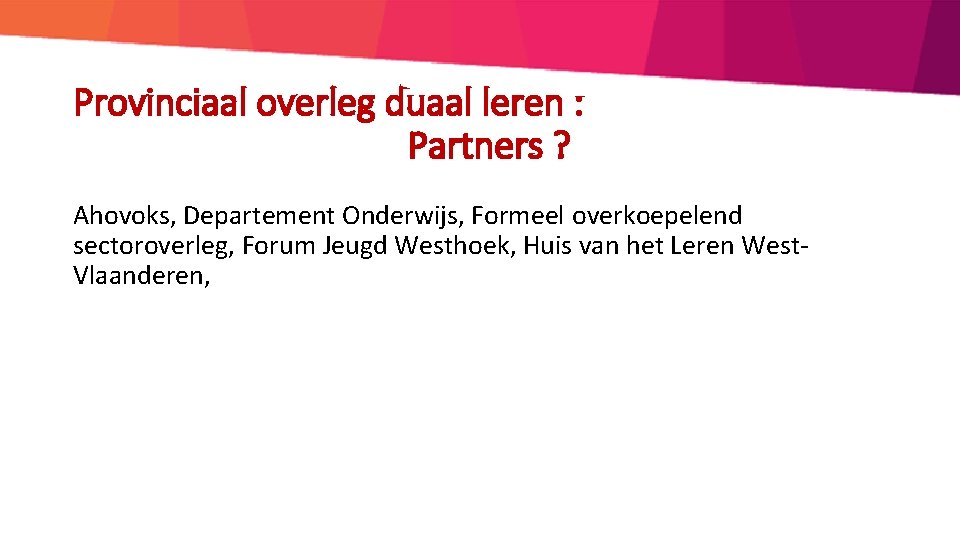 Provinciaal overleg duaal leren :
Partners ?

Ahovoks, Departement Onderwijs, Formeel overkoepelend sectoroverleg, Forum Jeugd Westhoek, Huis van het Leren West-Vlaanderen,